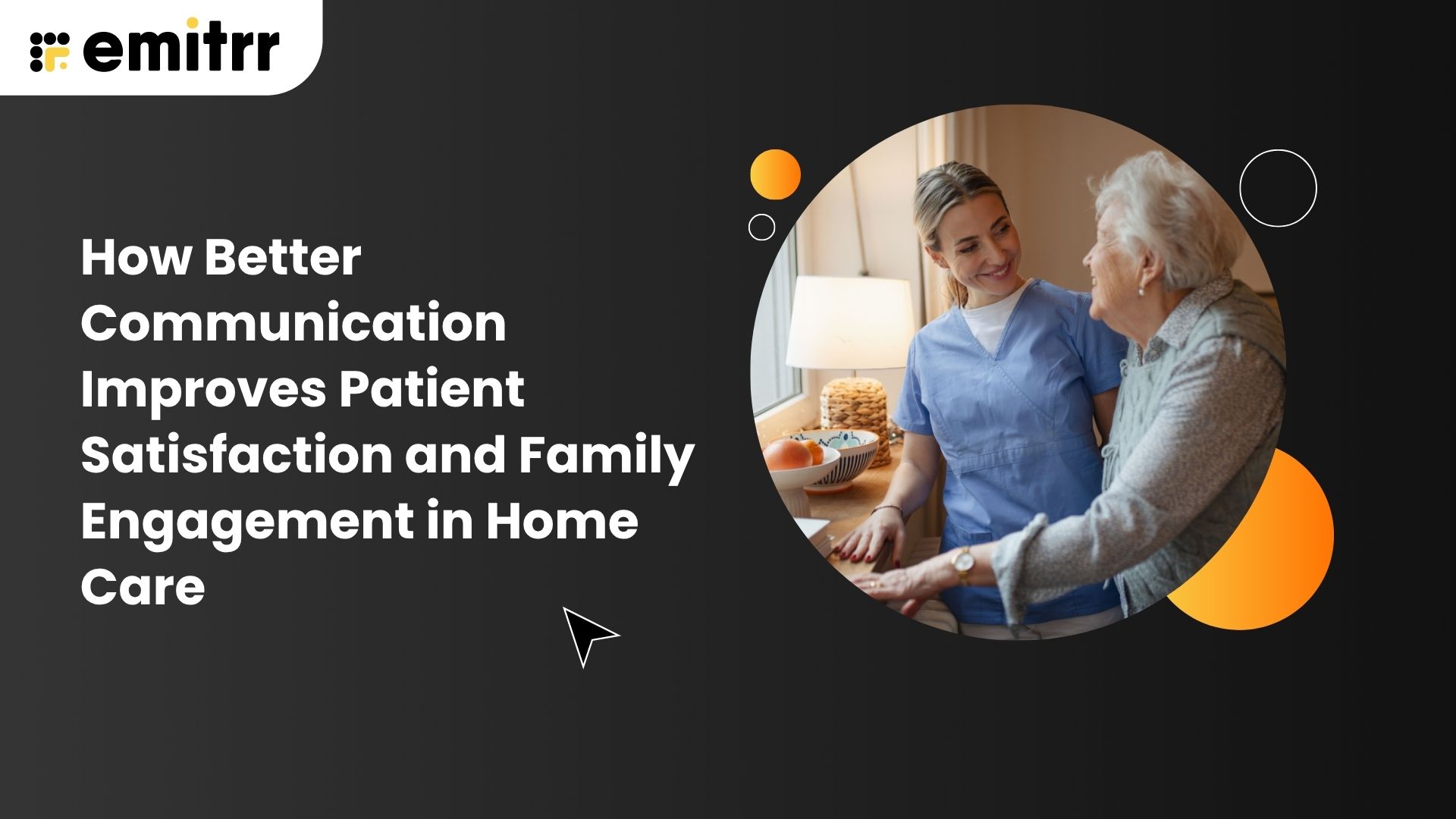 emitrr

How Better Communication Improves Patient Satisfaction and Family Engagement in Home Care